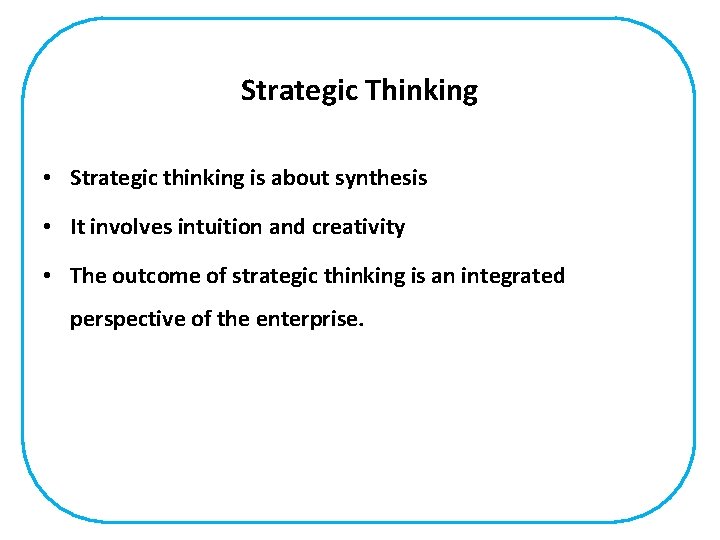 Strategic Thinking

• Strategic thinking is about synthesis

• It involves intuition and creativity

• The outcome of strategic thinking is an integrated perspective of the enterprise.